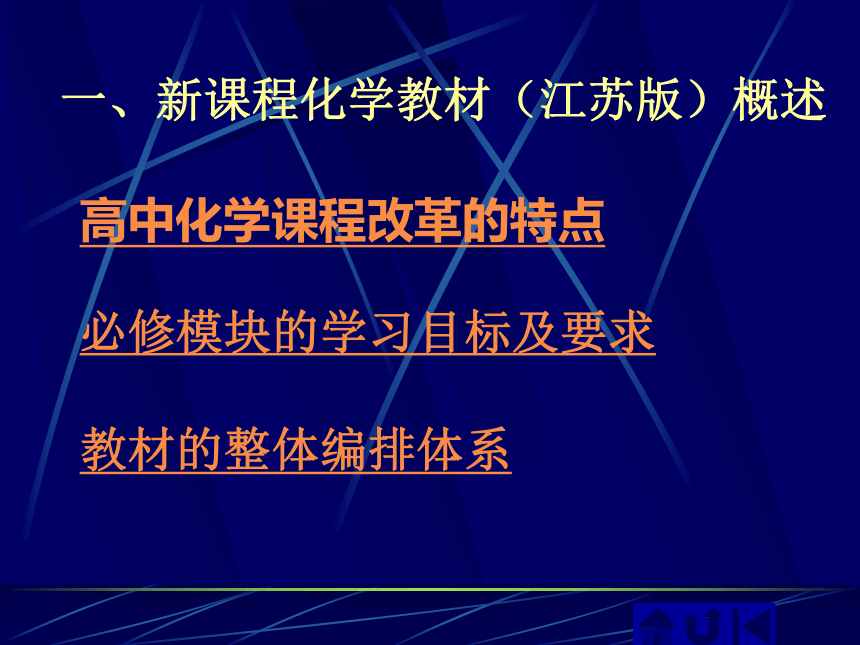 一、新课程化学教材（江苏版）概述

高中化学课程改革的特点

必修模块的学习目标及要求

教材的整体编排体系